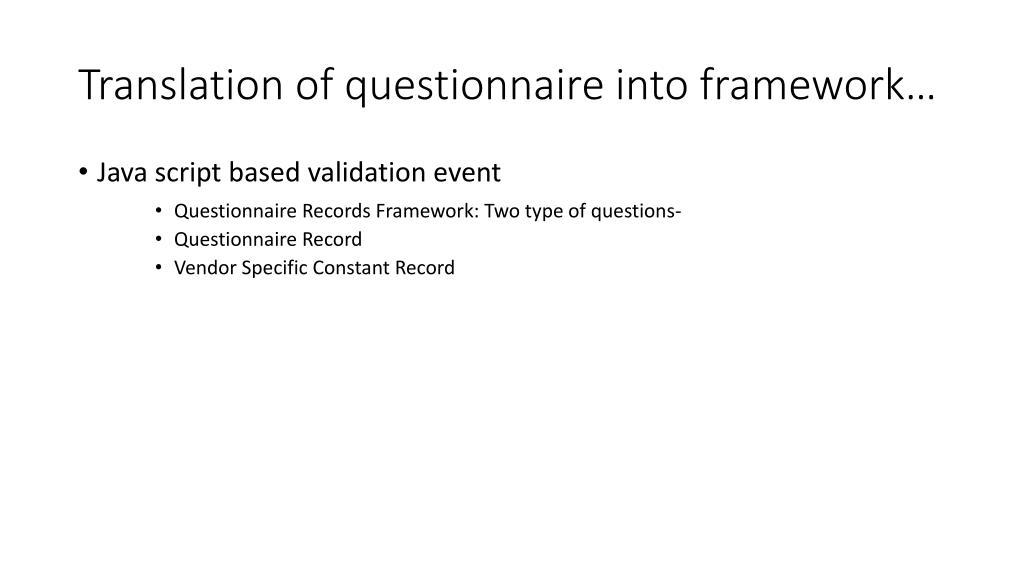 Translation of questionnaire into framework…

• Java script based validation event

• Questionnaire Records Framework: Two type of questions-
• Questionnaire Record
• Vendor Specific Constant Record